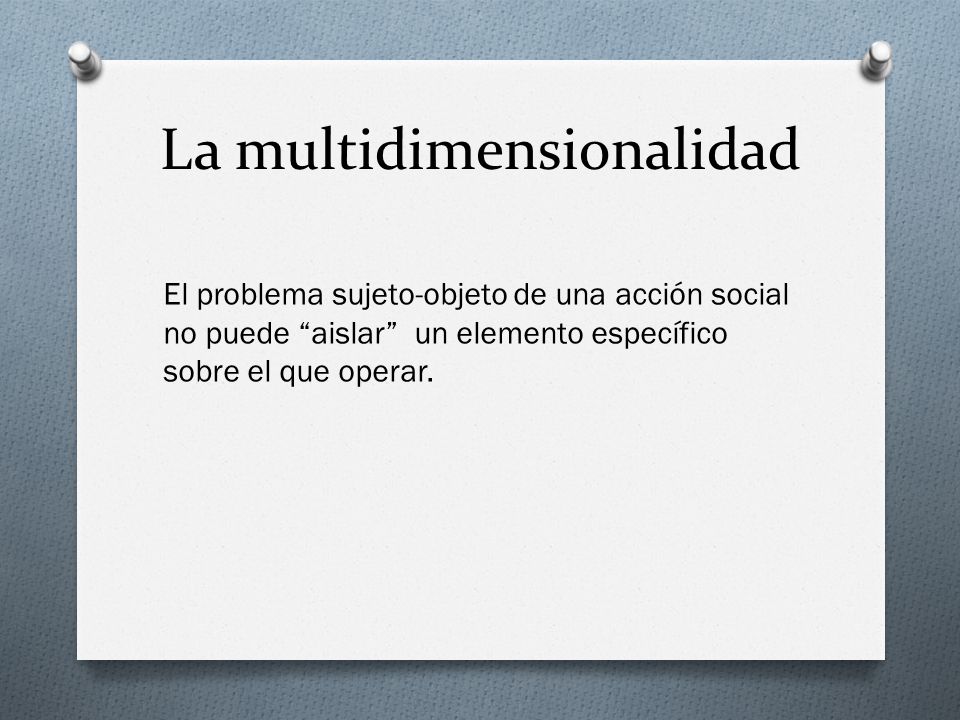 La multidimensionalidad

El problema sujeto-objeto de una acción social no puede “aislar” un elemento específico sobre el que operar.